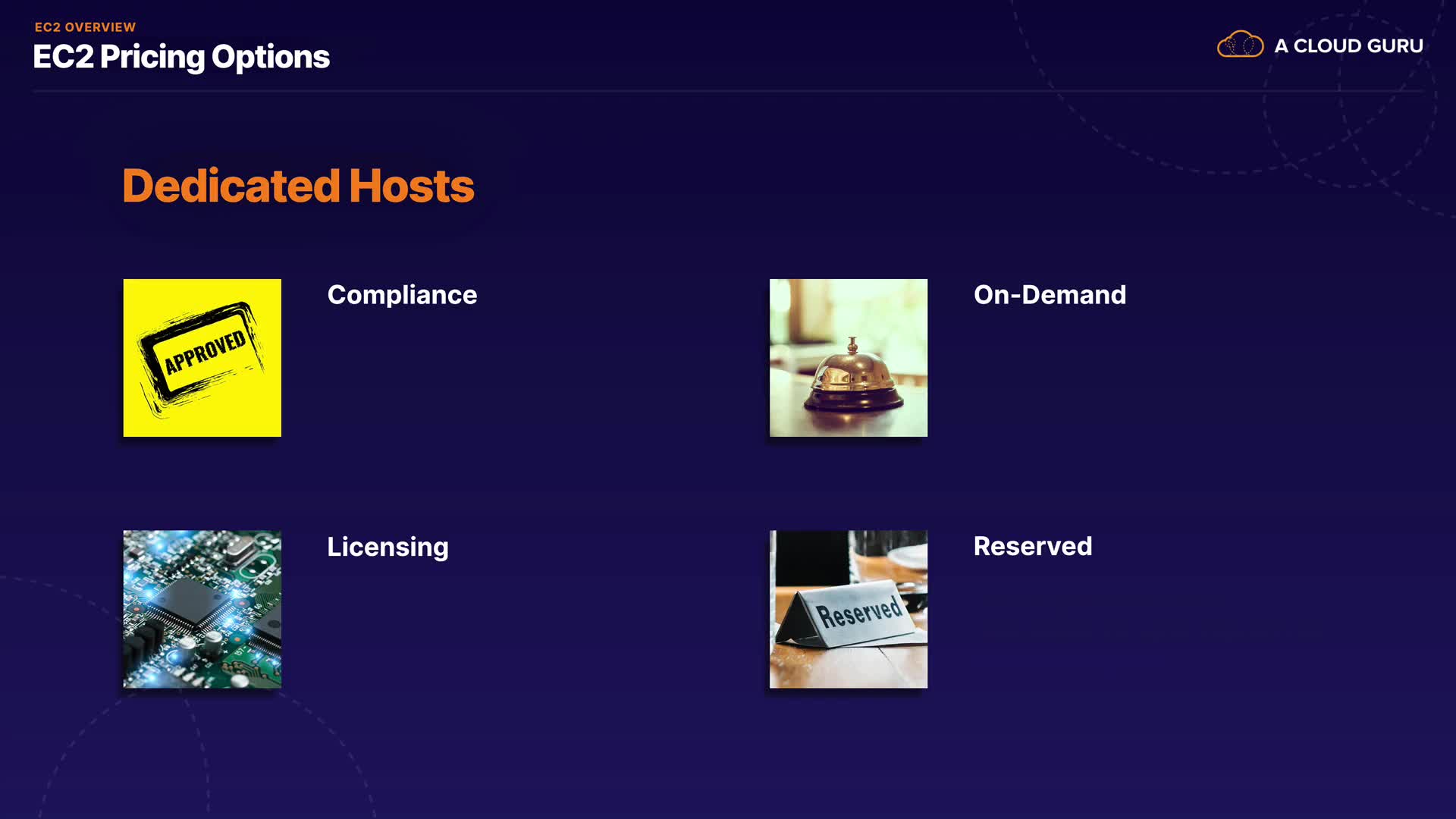 EC2 OVERVIEW
EC2 Pricing Options

A CLOUD GURU

Dedicated Hosts

APPROVED

Compliance

On-Demand

Licensing

Reserved

Reserved